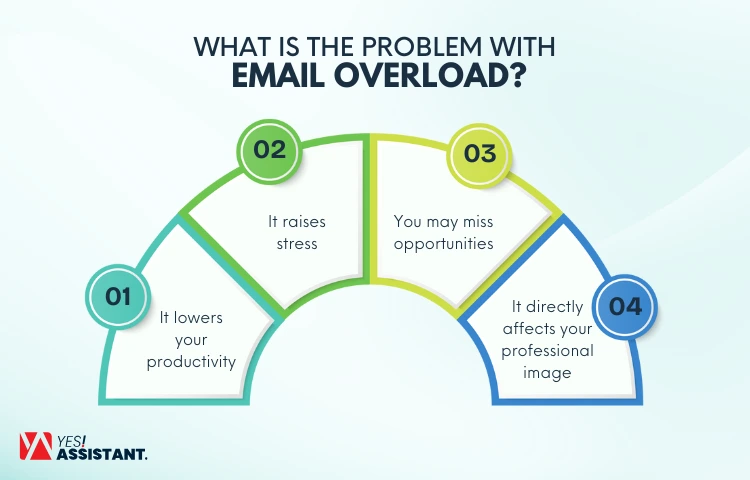 WHAT IS THE PROBLEM WITH
EMAIL OVERLOAD?

01
It lowers your productivity

02
It raises stress

03
You may miss opportunities

04
It directly affects your professional image

YES! ASSISTANT.